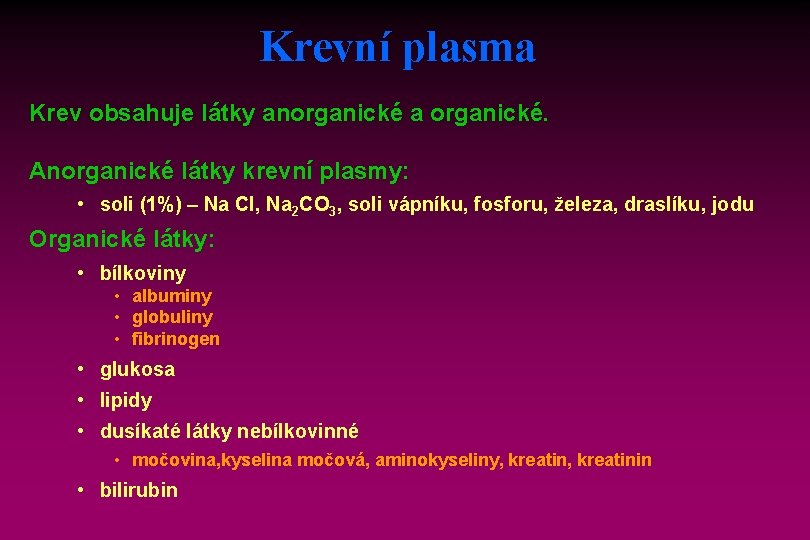 Krevní plasma

Krev obsahuje látky anorganické a organické.

Anorganické látky krevní plasmy:

• soli (1%) – Na Cl, $Na_2CO_3$, soli vápníku, fosforu, železa, draslíku, jodu

Organické látky:

• bílkoviny
  • albuminy
  • globuliny
  • fibrinogen
• glukosa
• lipidy
• dusíkaté látky nebílkovinné
  • močovina,kyselina močová, aminokyseliny, kreatin, kreatinin
• bilirubin